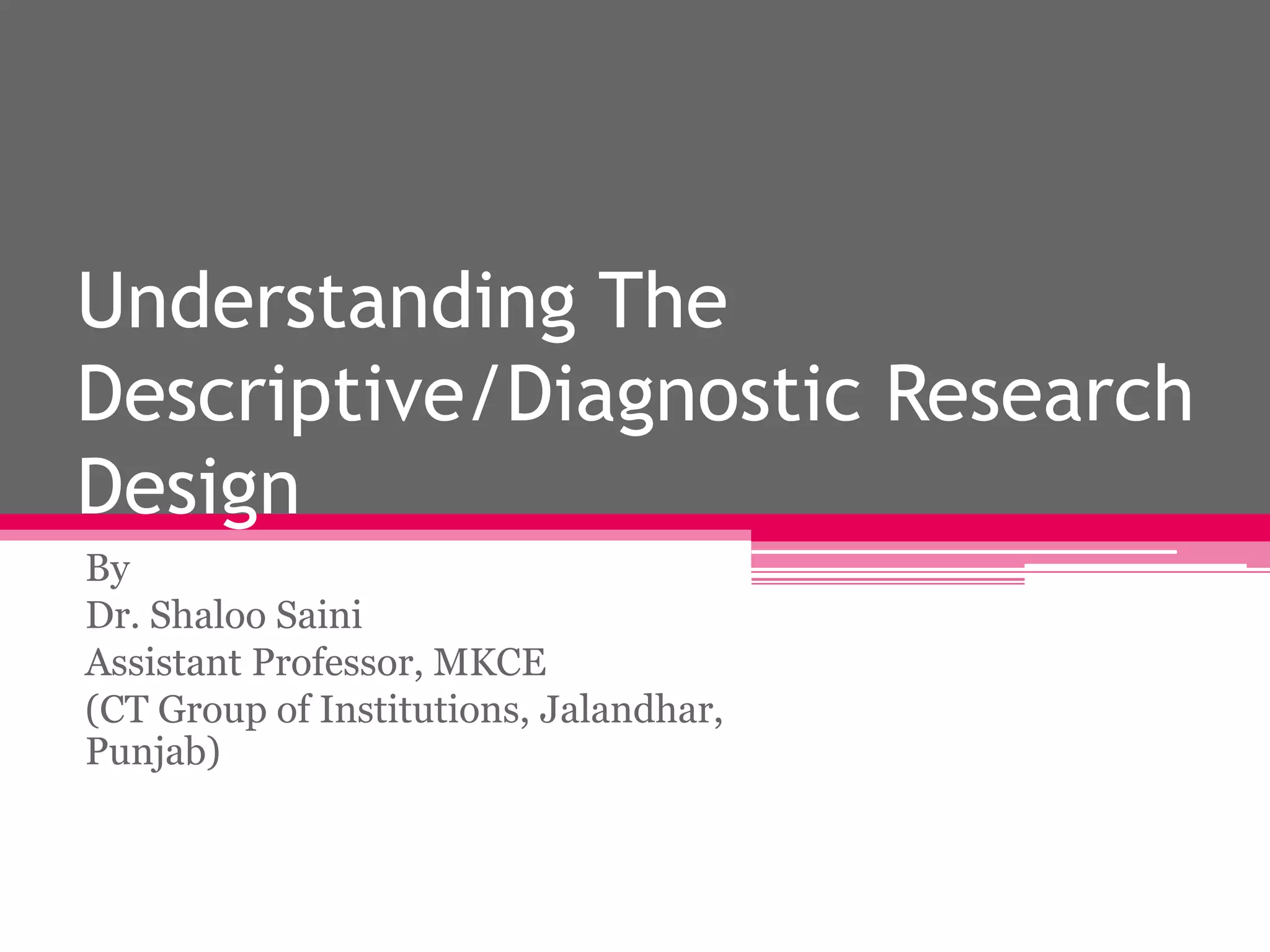 Understanding The Descriptive/Diagnostic Research Design

By
Dr. Shaloo Saini
Assistant Professor, MKCE
(CT Group of Institutions, Jalandhar, Punjab)